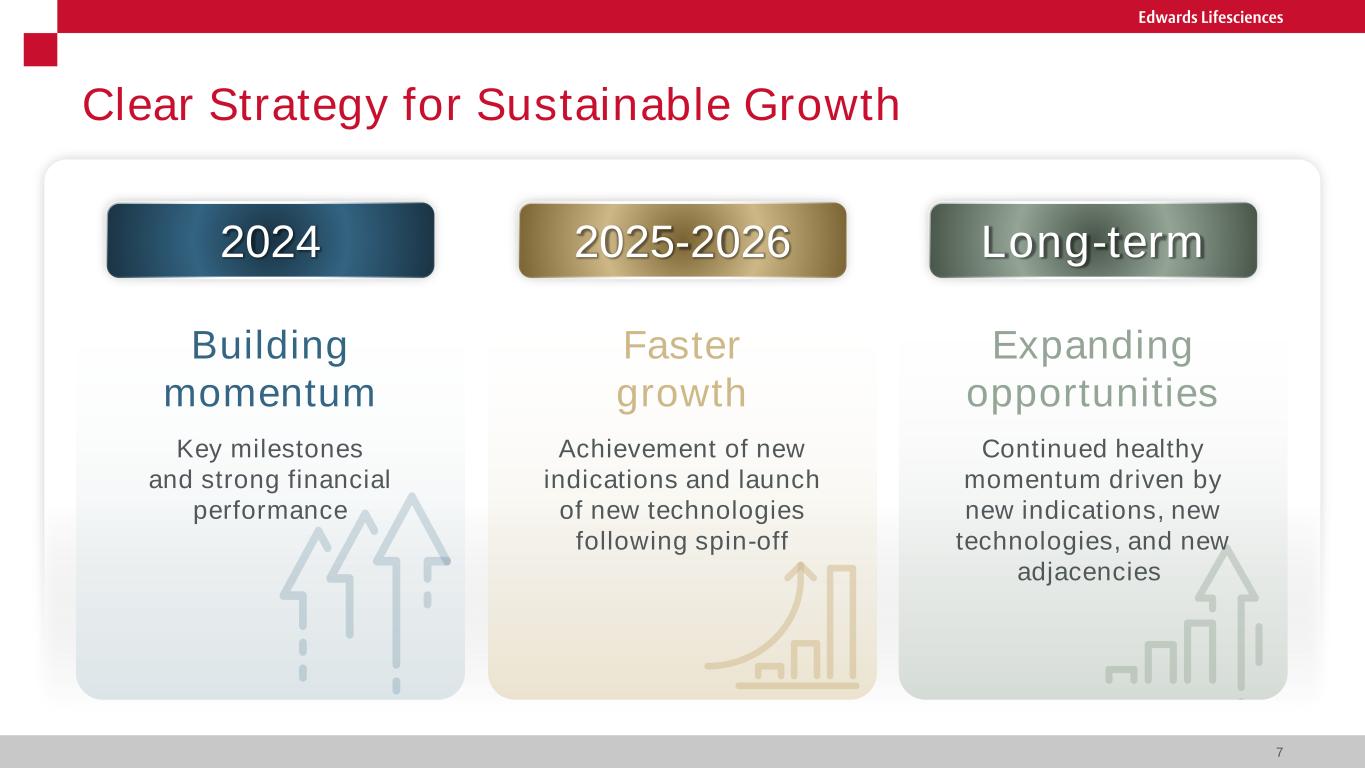 Edwards Lifesciences

Clear Strategy for Sustainable Growth

2024

Building momentum

Key milestones and strong financial performance

2025-2026

Faster growth

Achievement of new indications and launch of new technologies following spin-off

Long-term

Expanding opportunities

Continued healthy momentum driven by new indications, new technologies, and new adjacencies

7